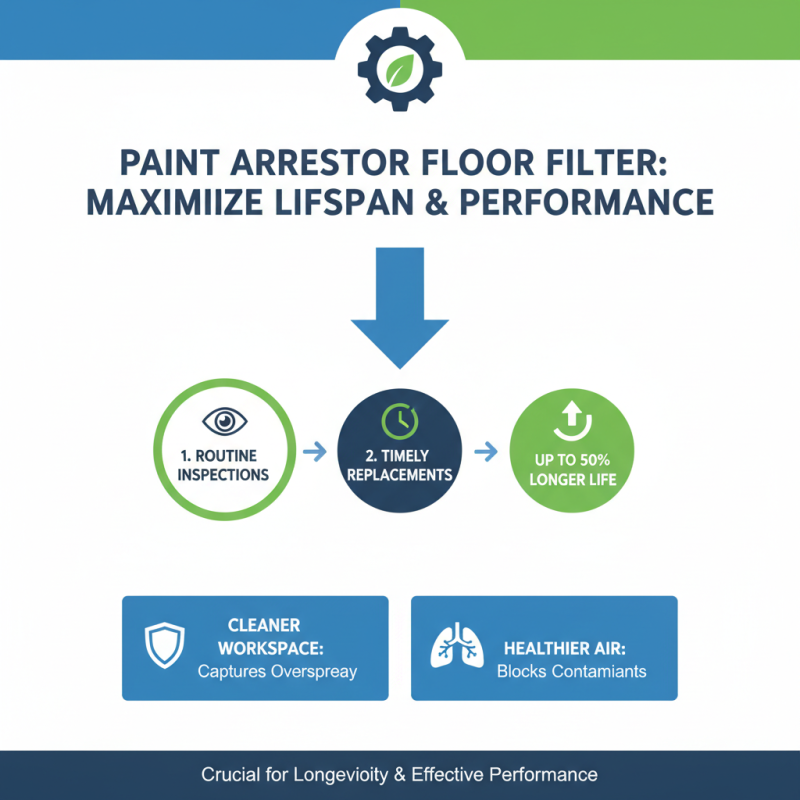 PAINT ARRESTOR FLOOR FILTER: MAXIMIIZE LIFSPAN & PERFORMANCE

1. ROUTINE INSPECTIONS

2. TIMELY REPLACEMENTS

UP TO 50% LONGER LIFE

CLEANER WORKSPACE: Captures Overspreay

HEALTHIER AIR: Blocks Contamiants

Crucial for Longevioity & Effective Performance